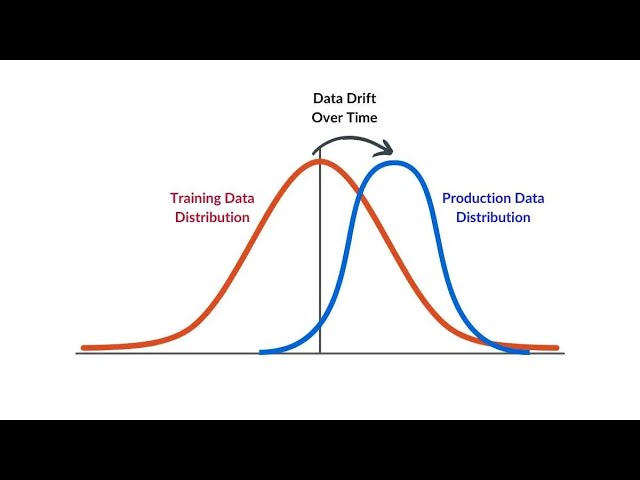 Data Drift
Over Time

Training Data
Distribution

Production Data
Distribution